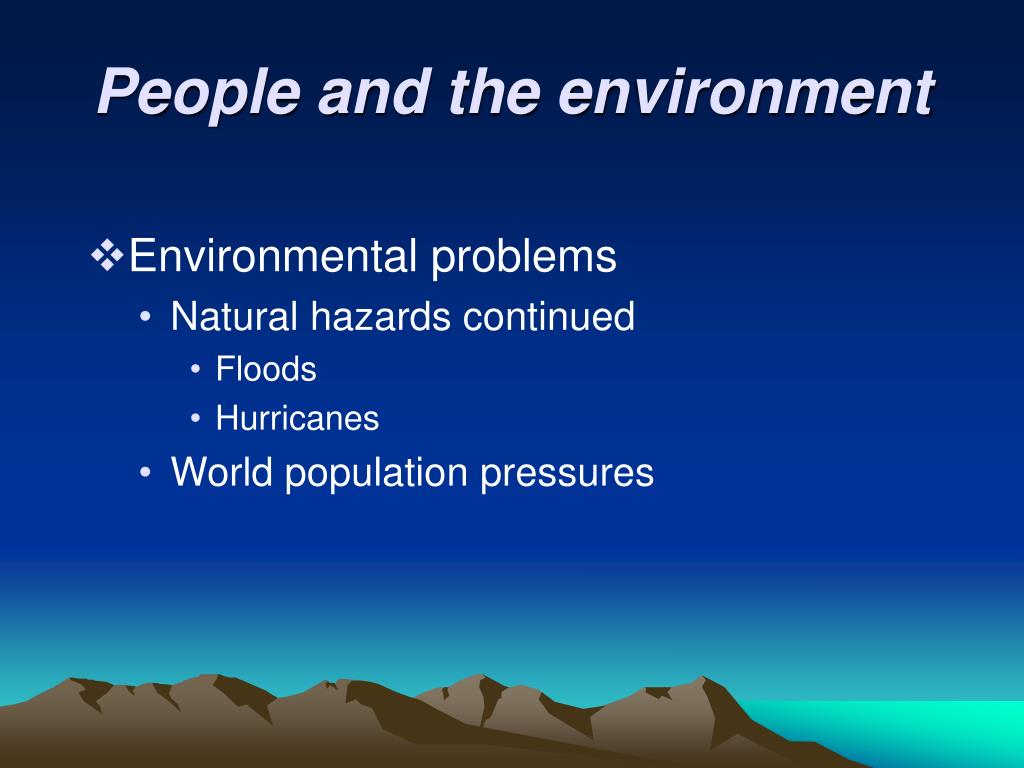 People and the environment

❖Environmental problems
• Natural hazards continued
• Floods
• Hurricanes
• World population pressures